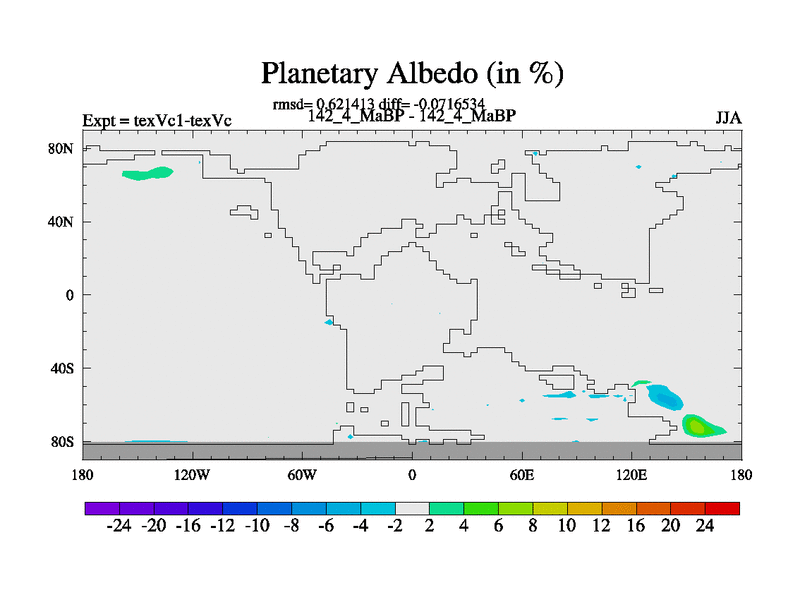 Planetary Albedo (in %)

rmsd= 0.621413 diff= -0.0716534

Expt = texVc1-texVc

142_4_MaBP - 142_4_MaBP

JJA

80N

40N

0

40S

80S

180

120W

60W

0

60E

120E

180

-24 -20 -16 -12 -10 -8 -6 -4 -2 2 4 6 8 10 12 16 20 24